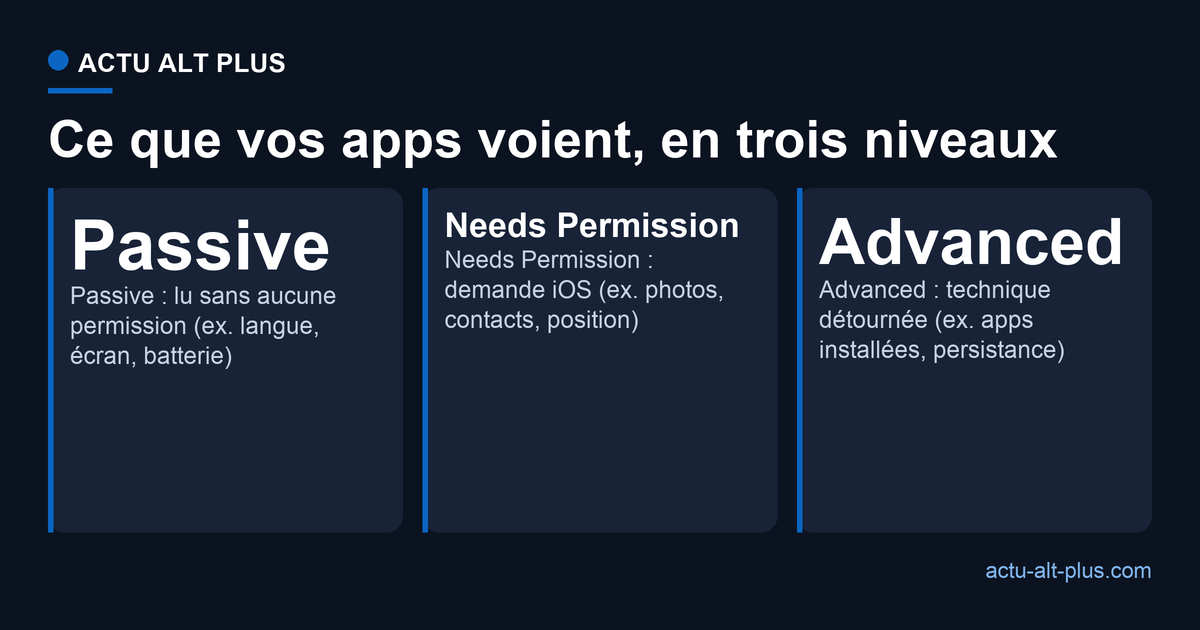 ACTU ALT PLUS

Ce que vos apps voient, en trois niveaux

Passive

Passive : lu sans aucune permission (ex. langue, écran, batterie)

Needs Permission

Needs Permission : demande iOS (ex. photos, contacts, position)

Advanced

Advanced : technique détournée (ex. apps installées, persistance)

actu-alt-plus.com